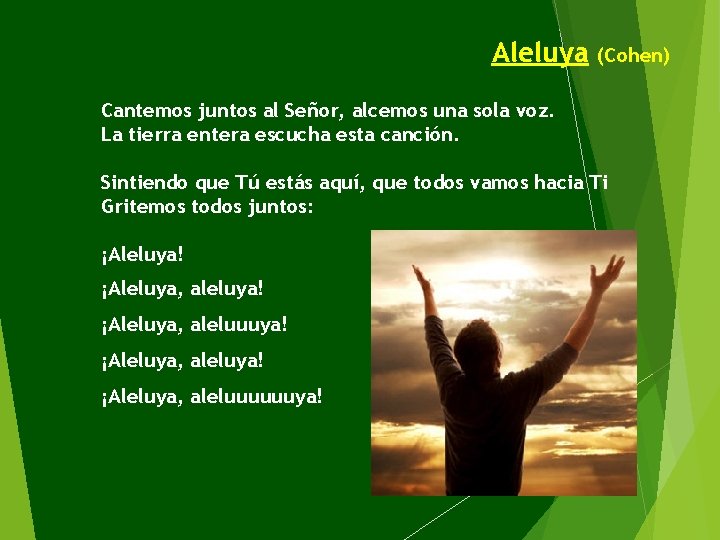 Aleluya (Cohen)

Cantemos juntos al Señor, alcemos una sola voz.
La tierra entera escucha esta canción.

Sintiendo que Tú estás aquí, que todos vamos hacia Ti
Gritemos todos juntos:

¡Aleluya!

¡Aleluya, aleluya!

¡Aleluya, aleluuuya!

¡Aleluya, aleluya!

¡Aleluya, aleluuuuuuya!